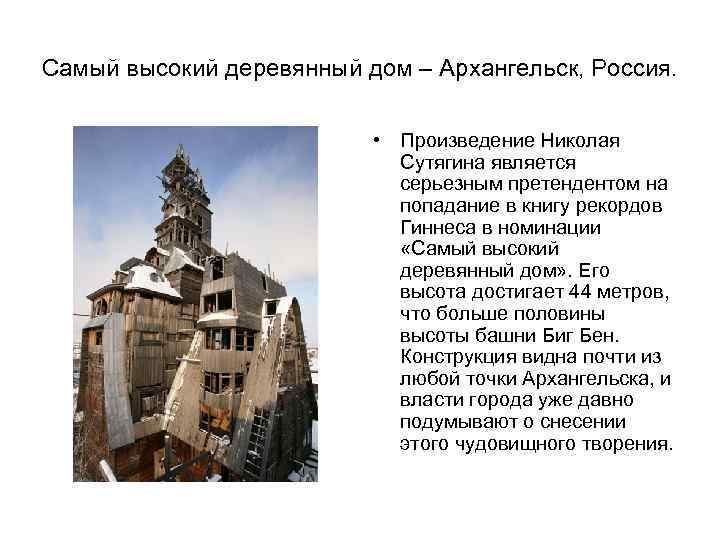 Самый высокий деревянный дом – Архангельск, Россия.

• Произведение Николая Сутягина является серьезным претендентом на попадание в книгу рекордов Гиннеса в номинации «Самый высокий деревянный дом». Его высота достигает 44 метров, что больше половины высоты башни Биг Бен. Конструкция видна почти из любой точки Архангельска, и власти города уже давно подумывают о снесении этого чудовищного творения.